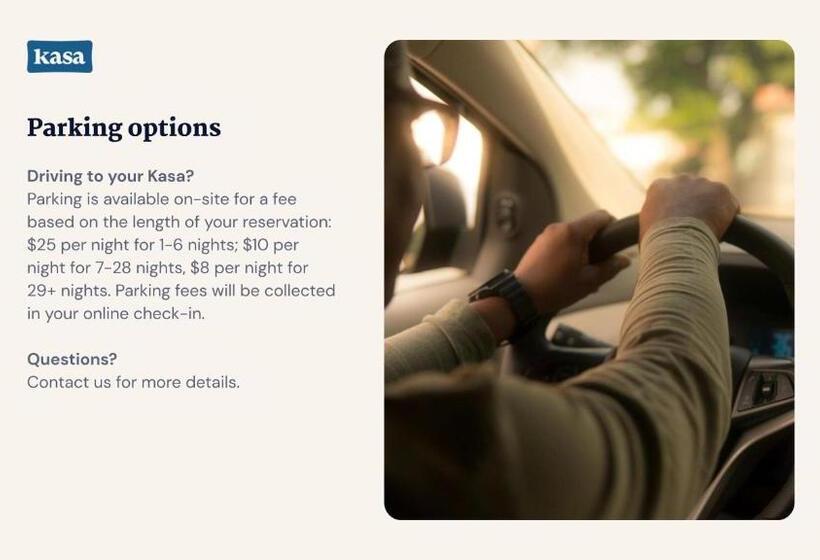 kasa

Parking options

Driving to your Kasa?
Parking is available on-site for a fee based on the length of your reservation: \$25 per night for 1-6 nights; \$10 per night for 7-28 nights, \$8 per night for 29+ nights. Parking fees will be collected in your online check-in.

Questions?
Contact us for more details.